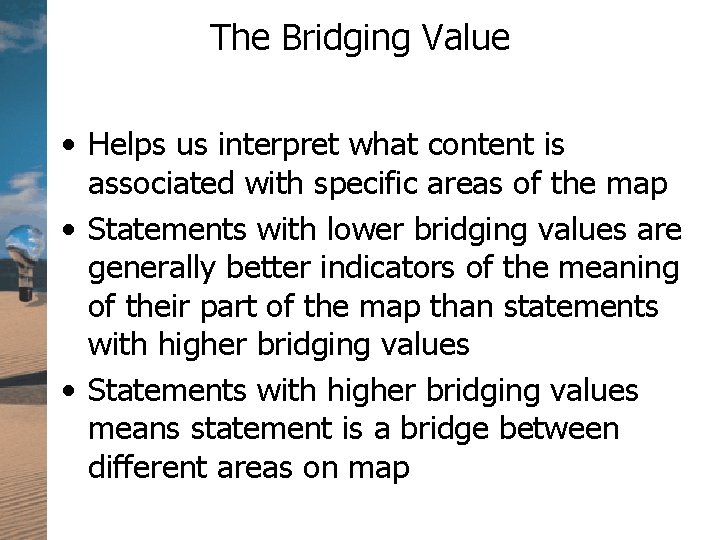 The Bridging Value

• Helps us interpret what content is associated with specific areas of the map
• Statements with lower bridging values are generally better indicators of the meaning of their part of the map than statements with higher bridging values
• Statements with higher bridging values means statement is a bridge between different areas on map